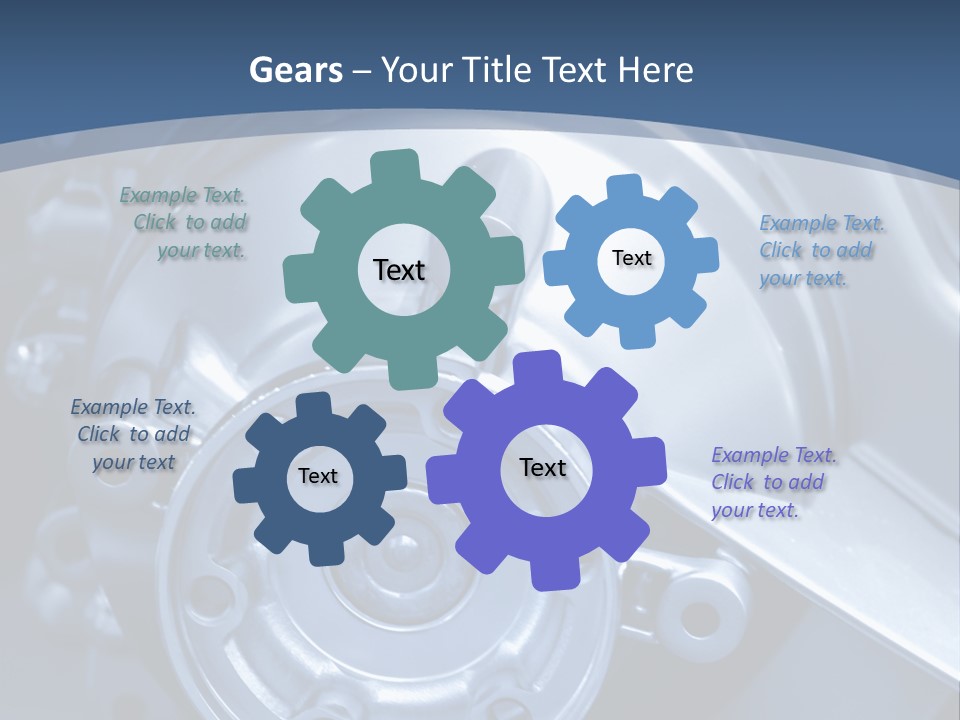 Gears – Your Title Text Here

Example Text. Click to add your text.

Text

Text

Example Text. Click to add your text.

Example Text. Click to add your text

Text

Text

Example Text. Click to add your text.